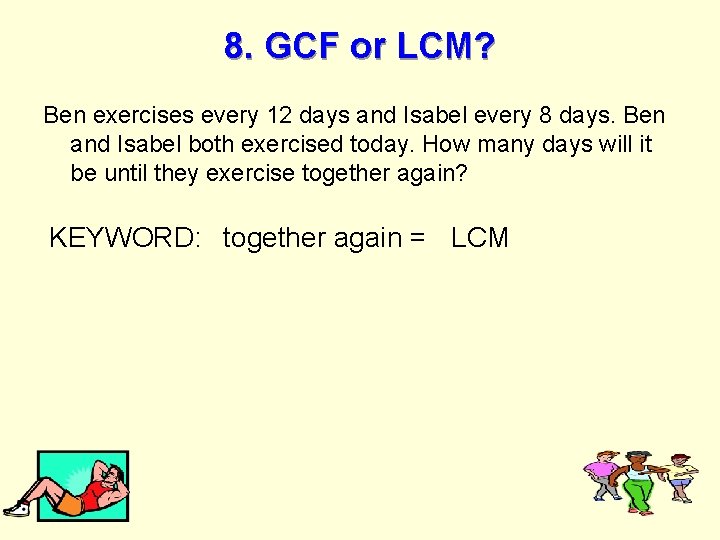 8. GCF or LCM?

Ben exercises every 12 days and Isabel every 8 days. Ben and Isabel both exercised today. How many days will it be until they exercise together again?

KEYWORD: together again = LCM